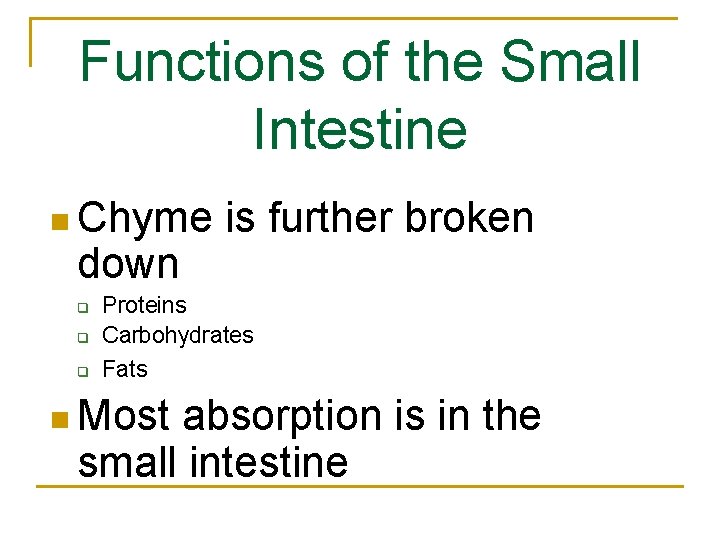 Functions of the Small Intestine

Chyme is further broken down

Proteins

Carbohydrates

Fats

Most absorption is in the small intestine